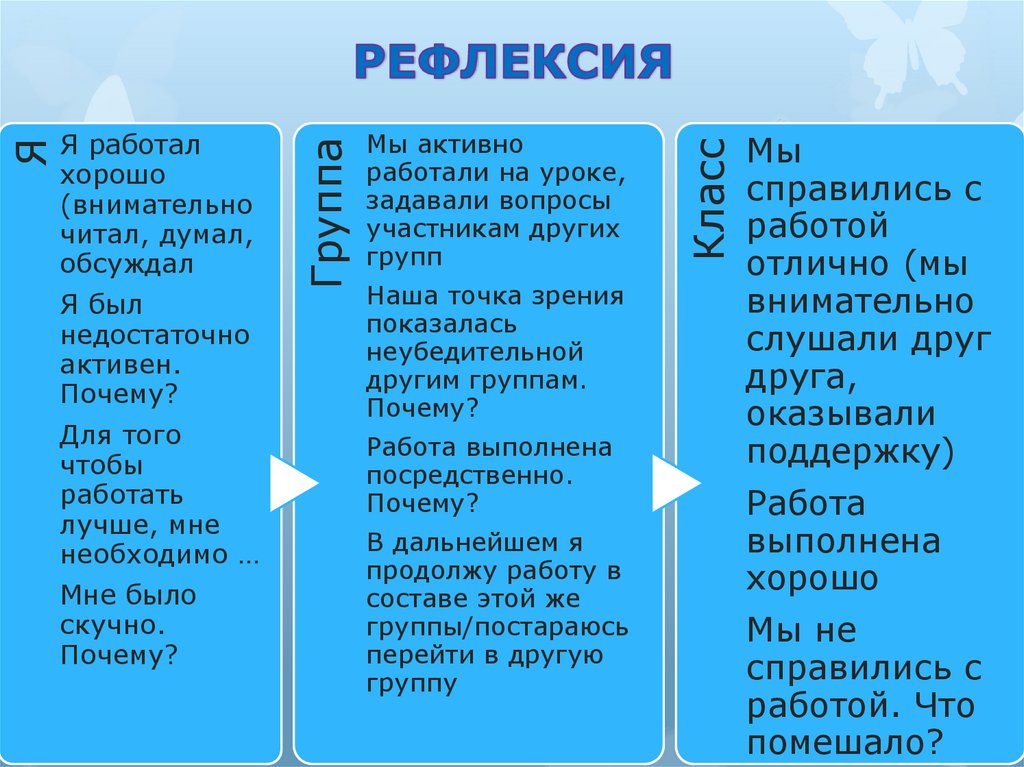 РЕФЛЕКСИЯ

Я

Я работал хорошо (внимательно читал, думал, обсуждал

Я был недостаточно активен. Почему?

Для того чтобы работать лучше, мне необходимо …

Мне было скучно. Почему?

Группа

Мы активно работали на уроке, задавали вопросы участникам других групп

Наша точка зрения показалась неубедительной другим группам. Почему?

Работа выполнена посредственно. Почему?

В дальнейшем я продолжу работу в составе этой же группы/постараюсь перейти в другую группу

Класс

Мы справились с работой отлично (мы внимательно слушали друг друга, оказывали поддержку)

Работа выполнена хорошо

Мы не справились с работой. Что помешало?